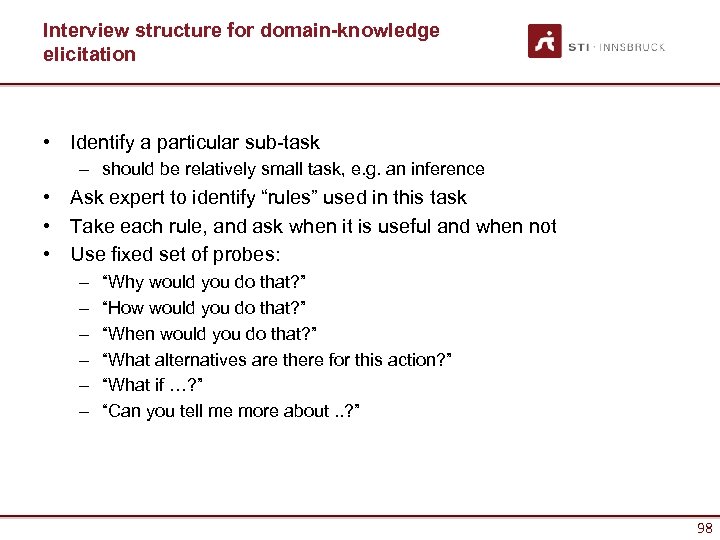 Interview structure for domain-knowledge elicitation

STI · INNSBRUCK

• Identify a particular sub-task
– should be relatively small task, e.g. an inference
• Ask expert to identify “rules” used in this task
• Take each rule, and ask when it is useful and when not
• Use fixed set of probes:
– “Why would you do that?”
– “How would you do that?”
– “When would you do that?”
– “What alternatives are there for this action?”
– “What if …?”
– “Can you tell me more about ..?”

98